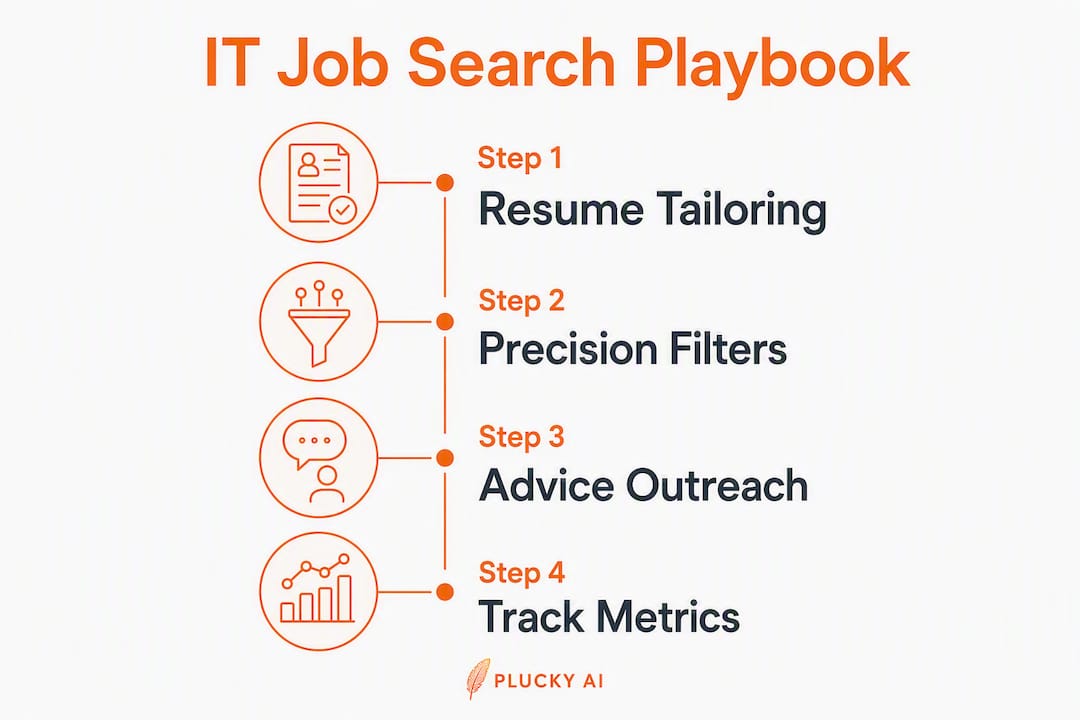 IT Job Search Playbook

Step 1
Resume Tailoring

Step 2
Precision Filters

Step 3
Advice Outreach

Step 4
Track Metrics

PLUCKY AI